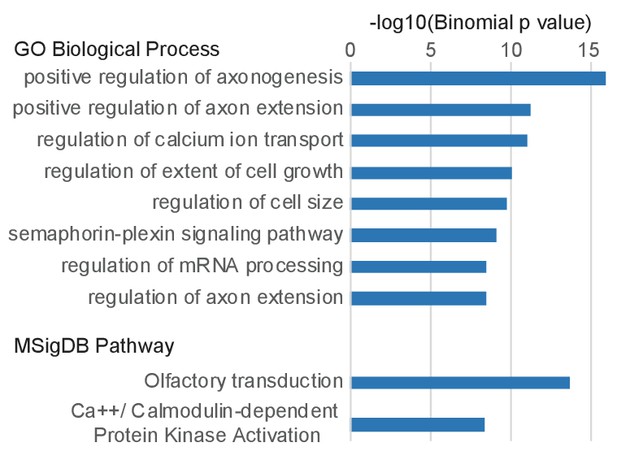 -log10(Binomial p value)

GO Biological Process

0 5 10 15

positive regulation of axonogenesis
positive regulation of axon extension
regulation of calcium ion transport
regulation of extent of cell growth
regulation of cell size
semaphorin-plexin signaling pathway
regulation of mRNA processing
regulation of axon extension

MSigDB Pathway

Olfactory transduction
Ca++/ Calmodulin-dependent Protein Kinase Activation